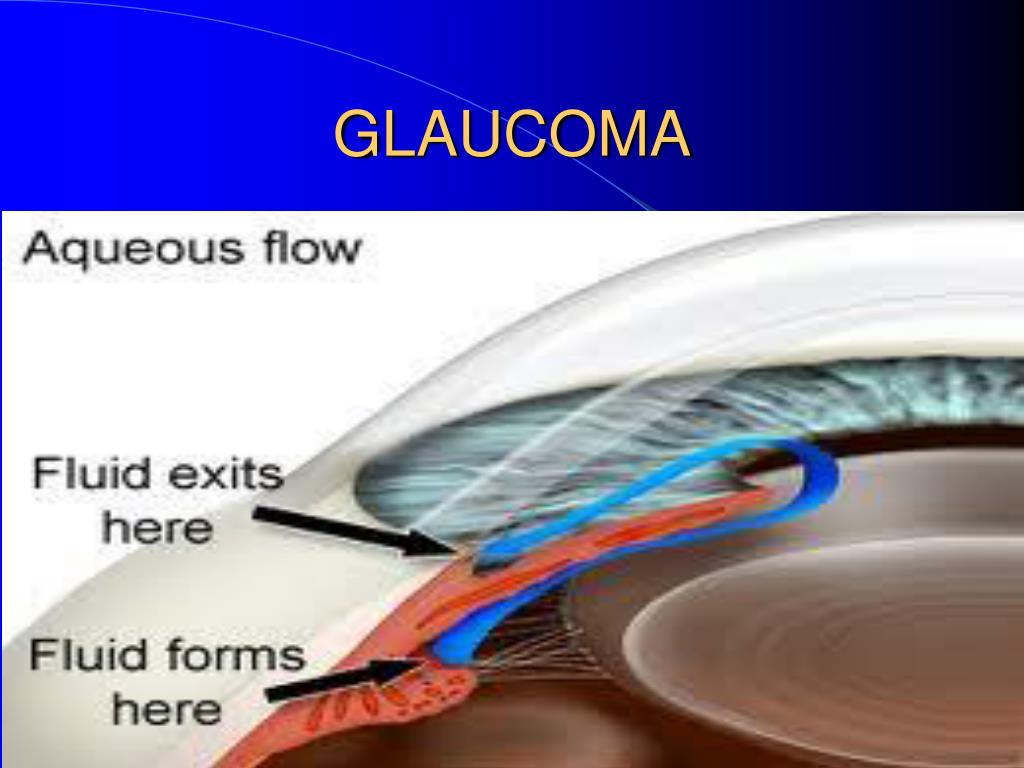 GLAUCOMA

Aqueous flow

Fluid exits here

Fluid forms here